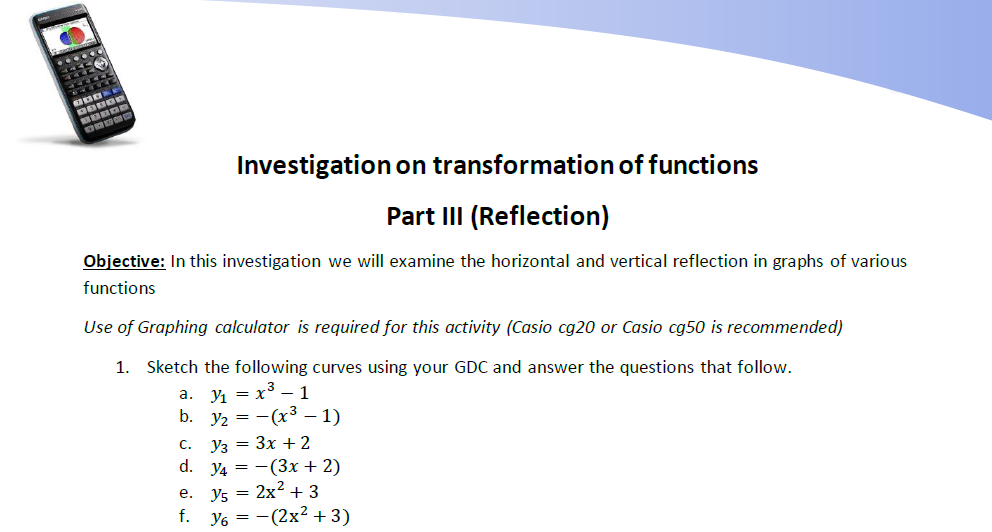 Investigation on transformation of functions

Part III (Reflection)

Objective: In this investigation we will examine the horizontal and vertical reflection in graphs of various functions

Use of Graphing calculator is required for this activity (Casio cg20 or Casio cg50 is recommended)

1. Sketch the following curves using your GDC and answer the questions that follow.
a. $y_1 = x^3 - 1$
b. $y_2 = -(x^3 - 1)$
c. $y_3 = 3x + 2$
d. $y_4 = -(3x + 2)$
e. $y_5 = 2x^2 + 3$
f. $y_6 = -(2x^2 + 3)$